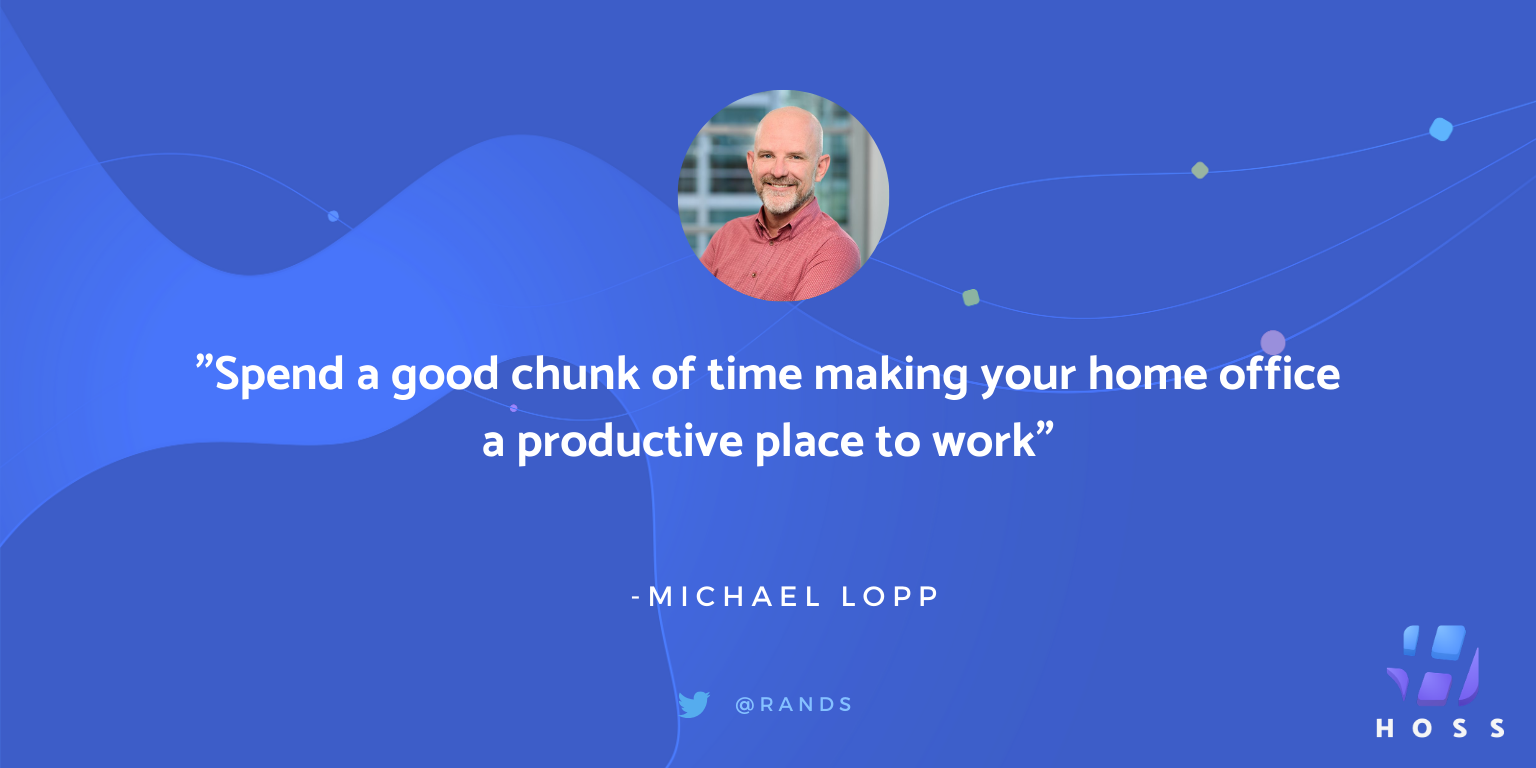 ”Spend a good chunk of time making your home office a productive place to work”

-MICHAEL LOPP

@RANDS

HOSS